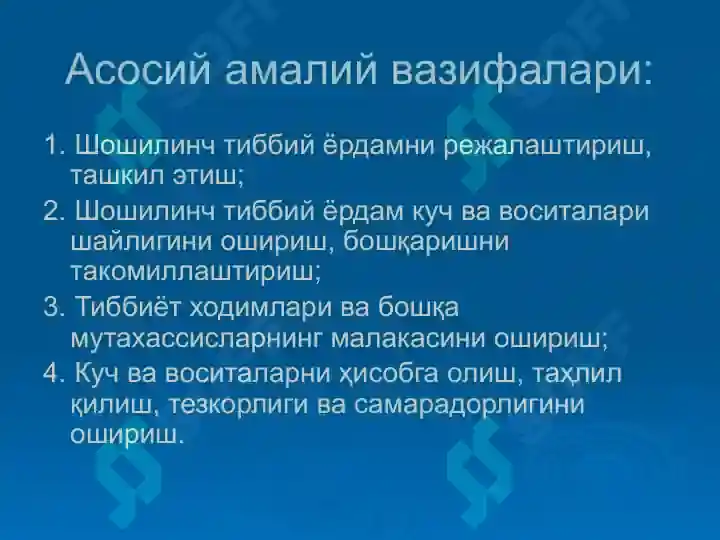 Асосий амалий вазифалари:

1. Шошилинч тиббий ёрдамни режалаштириш, ташкил этиш;

2. Шошилинч тиббий ёрдам куч ва воситалари шайлигини ошириш, бошқаришни такомиллаштириш;

3. Тиббиёт ходимлари ва бошқа мутахассисларнинг малакасини ошириш;

4. Куч ва воситаларни ҳисобга олиш, таҳлил қилиш, тезкорлиги ва самарадорлигини ошириш.